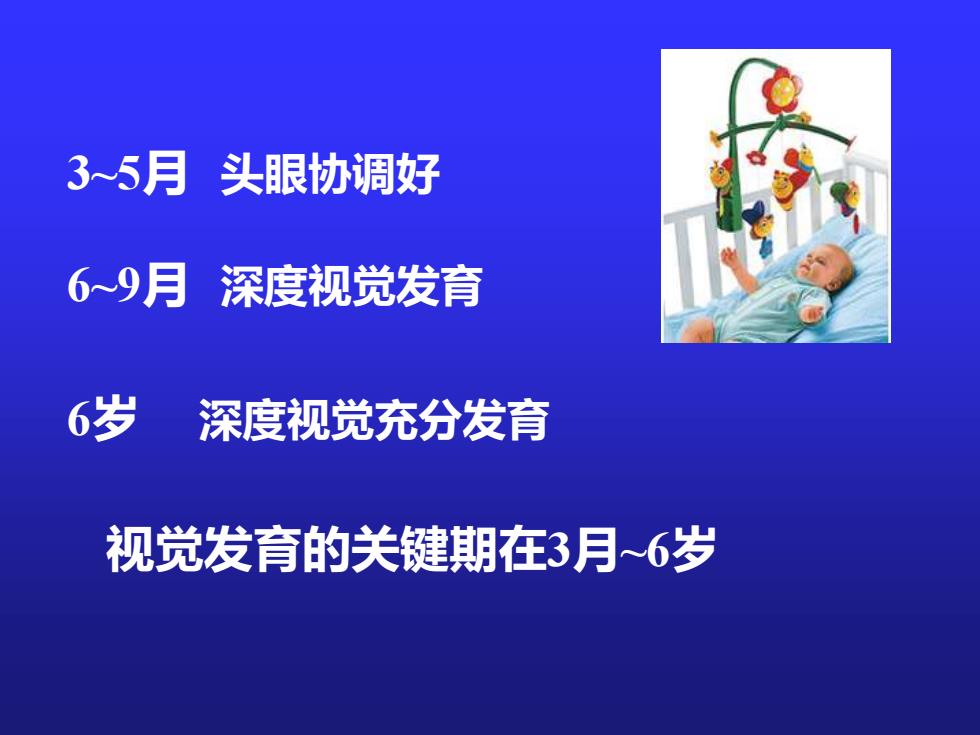 3~5月 头眼协调好

6~9月 深度视觉发育

6岁 深度视觉充分发育

视觉发育的关键期在3月~6岁